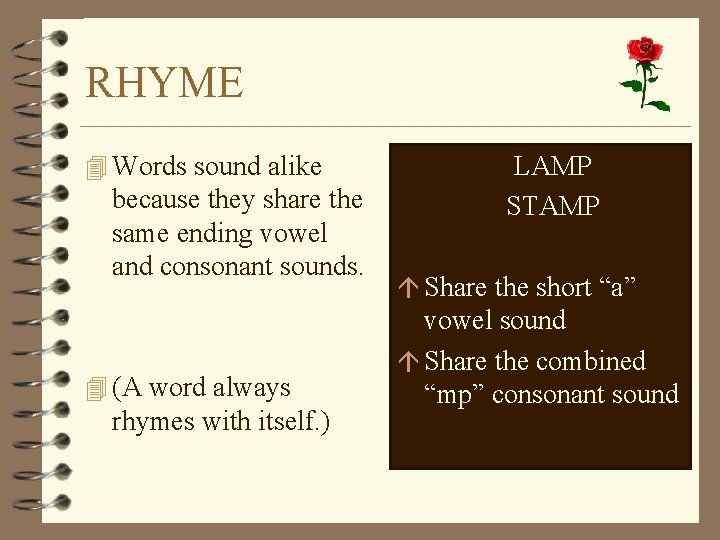 RHYME

Words sound alike because they share the same ending vowel and consonant sounds.

(A word always rhymes with itself.)

LAMP
STAMP

Share the short “a” vowel sound

Share the combined “mp” consonant sound